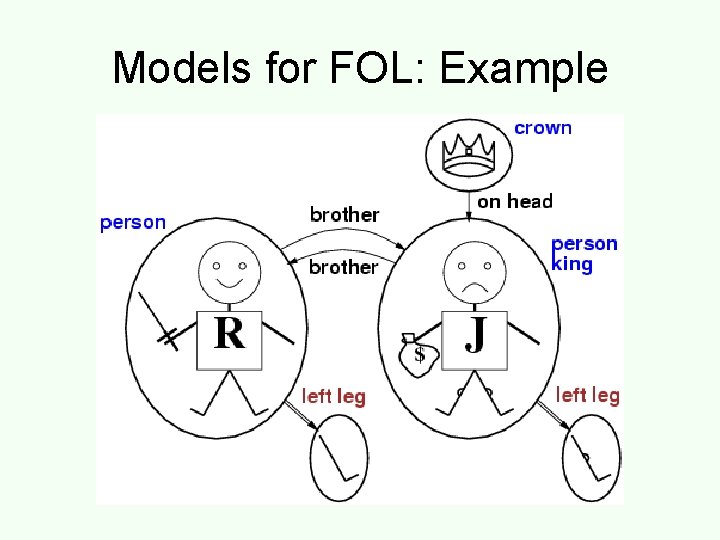 Models for FOL: Example

crown

on head

person

brother

brother

person
king

R

$

J

left leg

left leg